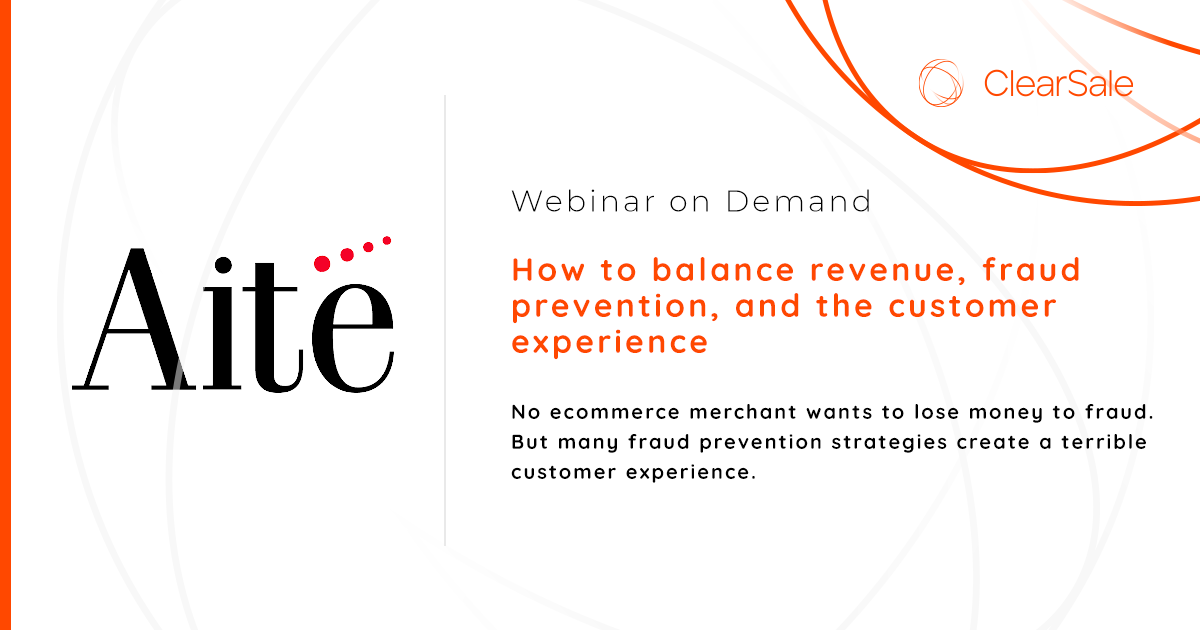 ClearSale

Aite

Webinar on Demand

How to balance revenue, fraud prevention, and the customer experience

No ecommerce merchant wants to lose money to fraud. But many fraud prevention strategies create a terrible customer experience.